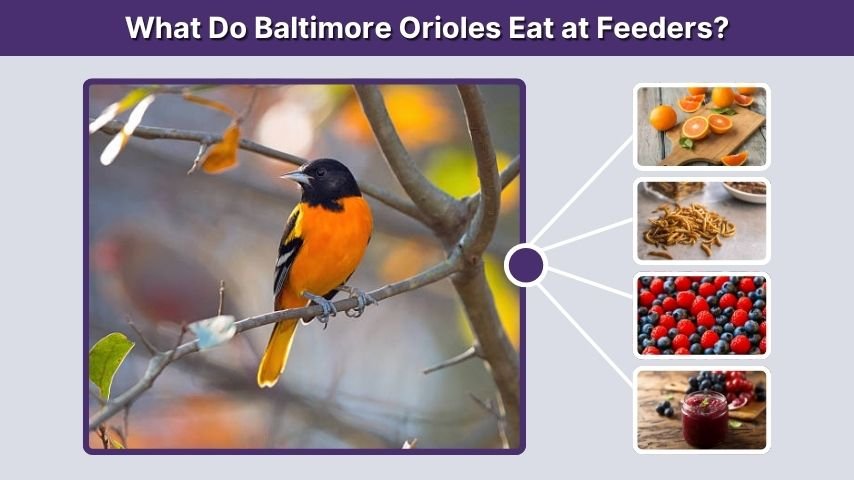 What Do Baltimore Orioles Eat at Feeders?